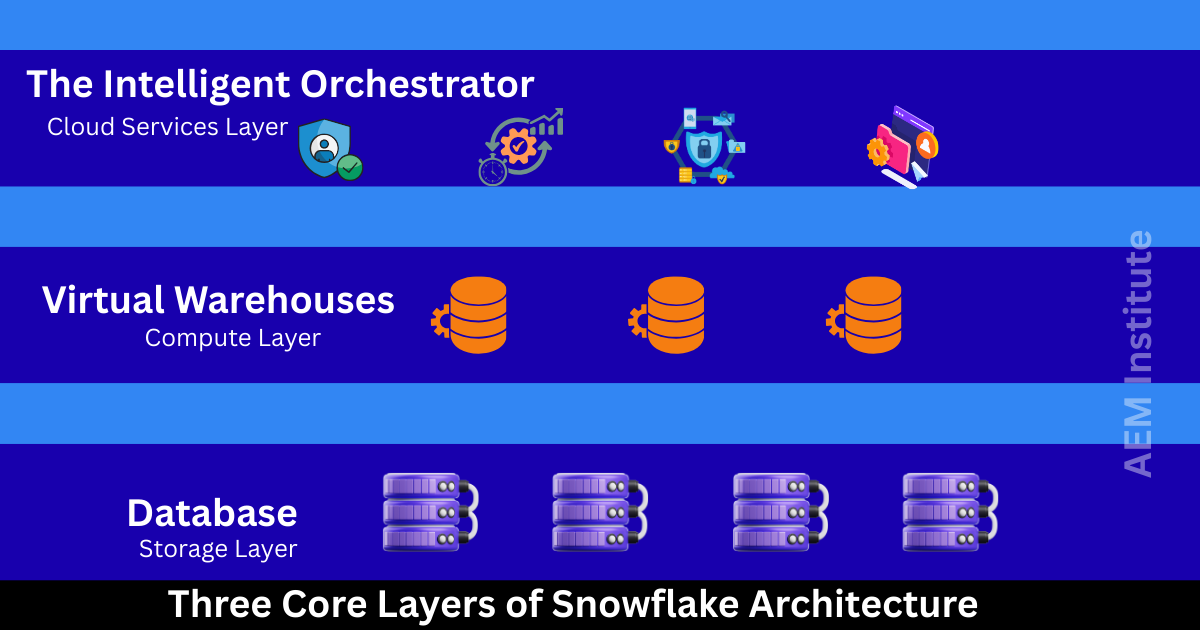 The Intelligent Orchestrator
Cloud Services Layer

Virtual Warehouses
Compute Layer

Database
Storage Layer

AEM Institute

Three Core Layers of Snowflake Architecture